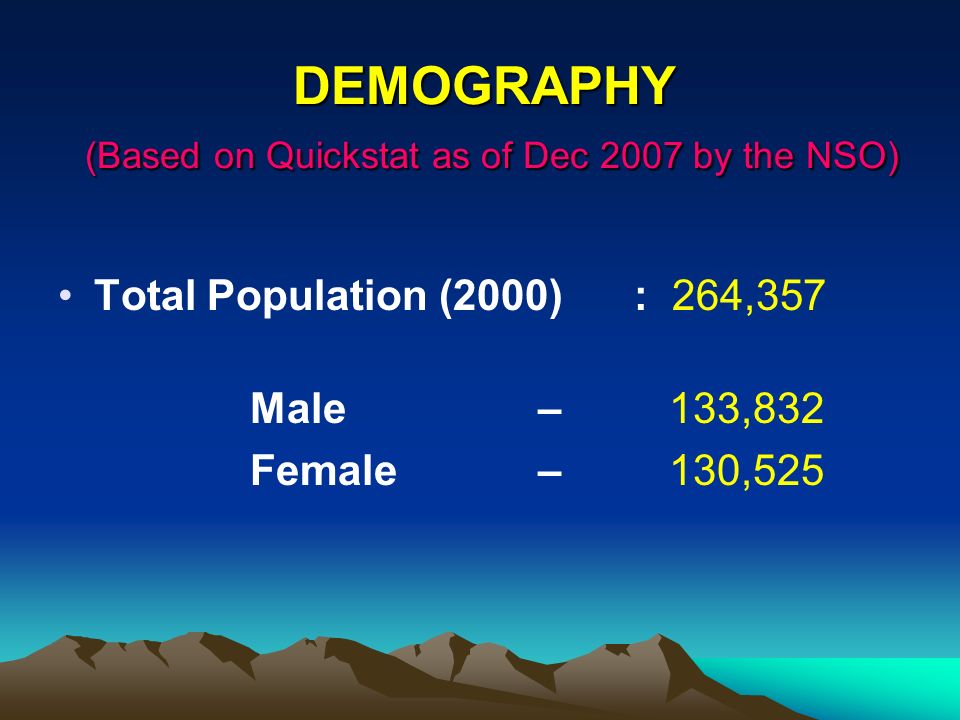 DEMOGRAPHY

(Based on Quickstat as of Dec 2007 by the NSO)

• Total Population (2000) : 264,357

Male – 133,832
Female – 130,525